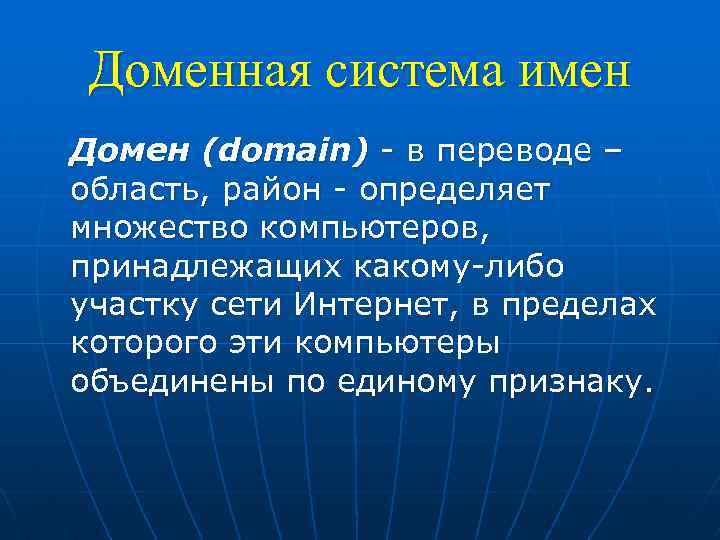 Доменная система имен

Домен (domain) - в переводе – область, район - определяет множество компьютеров, принадлежащих какому-либо участку сети Интернет, в пределах которого эти компьютеры объединены по единому признаку.